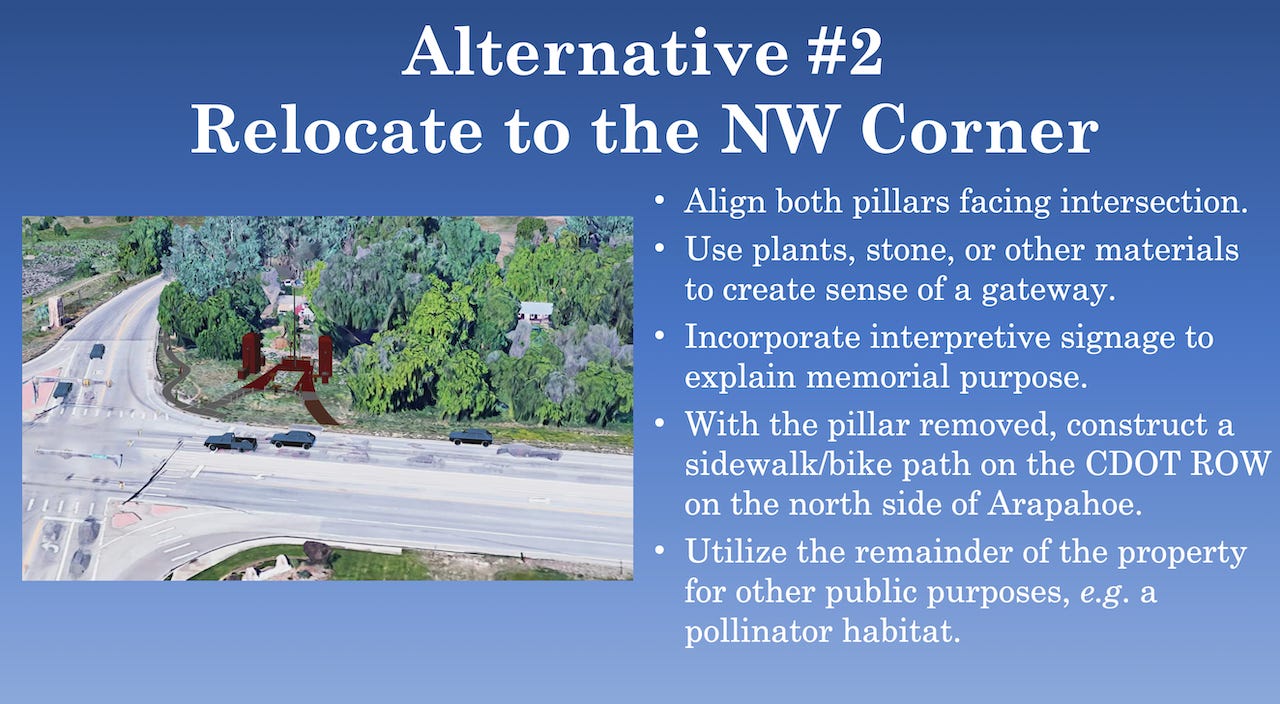 Alternative #2
Relocate to the NW Corner

• Align both pillars facing intersection.
• Use plants, stone, or other materials to create sense of a gateway.
• Incorporate interpretive signage to explain memorial purpose.
• With the pillar removed, construct a sidewalk/bike path on the CDOT ROW on the north side of Arapahoe.
• Utilize the remainder of the property for other public purposes, e.g. a pollinator habitat.